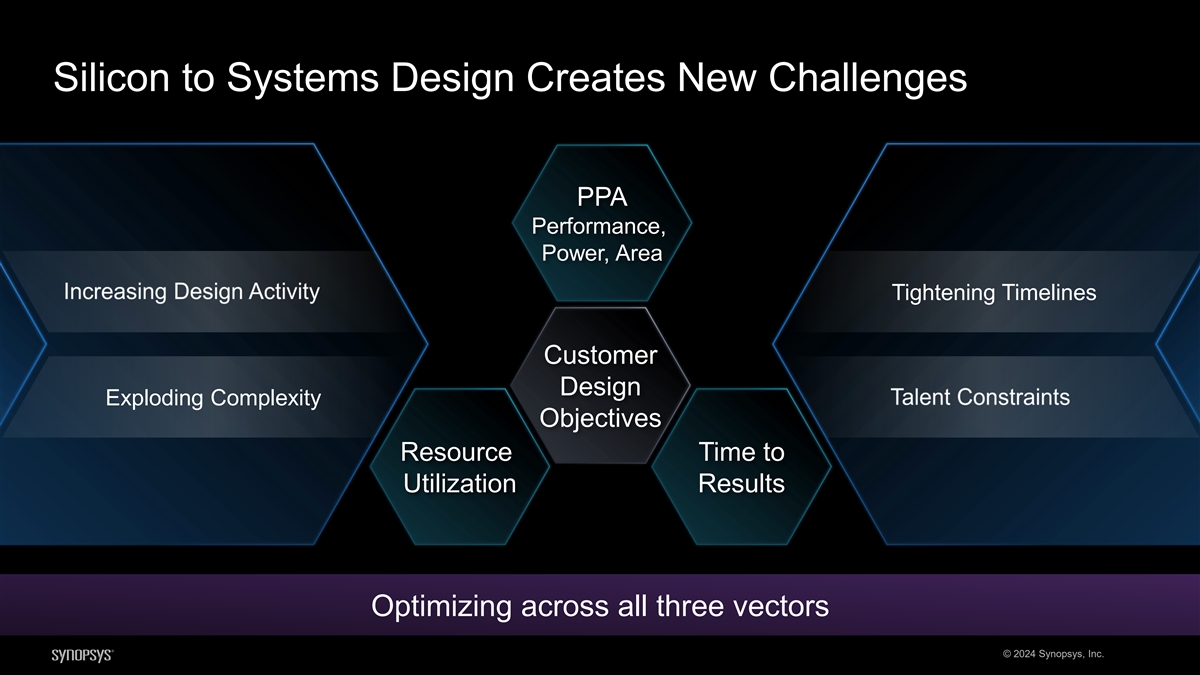 Silicon to Systems Design Creates New Challenges

Increasing Design Activity

Exploding Complexity

PPA
Performance, Power, Area

Customer Design Objectives

Resource Utilization

Time to Results

Tightening Timelines

Talent Constraints

Optimizing across all three vectors

SYNOPSYS®

© 2024 Synopsys, Inc.